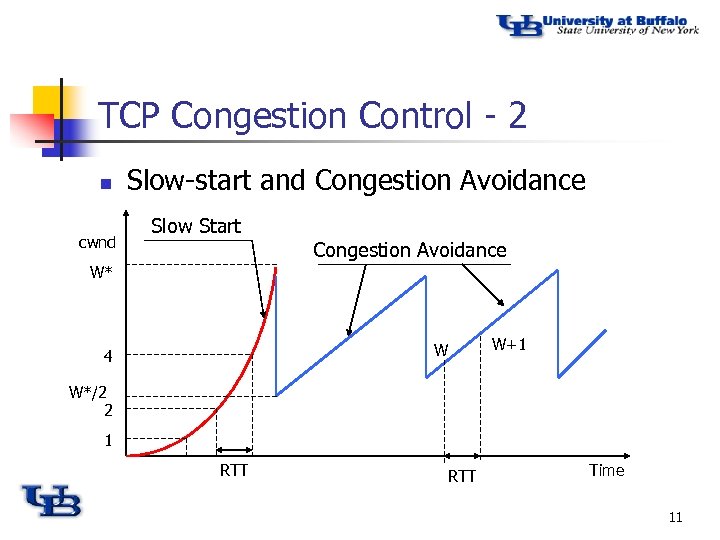 UB University at Buffalo
State University of New York

TCP Congestion Control - 2

Slow-start and Congestion Avoidance

cwnd
Slow Start
Congestion Avoidance
W*
4
W*/2
2
1
W
W+1
RTT
RTT
Time

UB

11